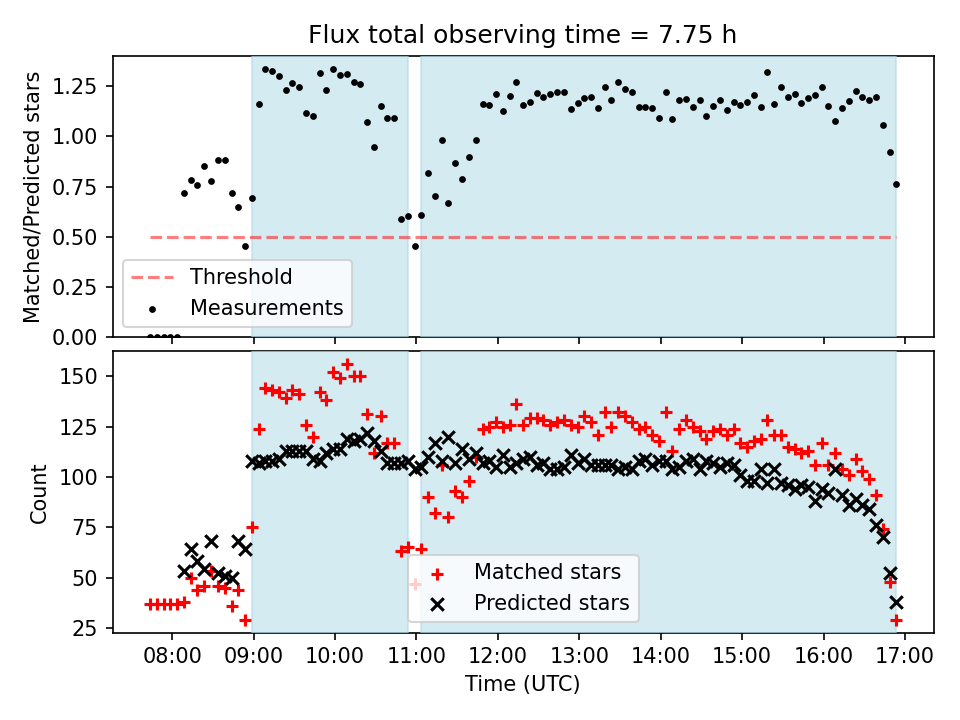 Flux total observing time = 7.75 h

Matched/Predicted stars

1.25
1.00
0.75
0.50
0.25
0.00

Threshold
Measurements

Count

150
125
100
75
50
25

Matched stars
Predicted stars

08:00
09:00
10:00
11:00
12:00
13:00
14:00
15:00
16:00
17:00

Time (UTC)